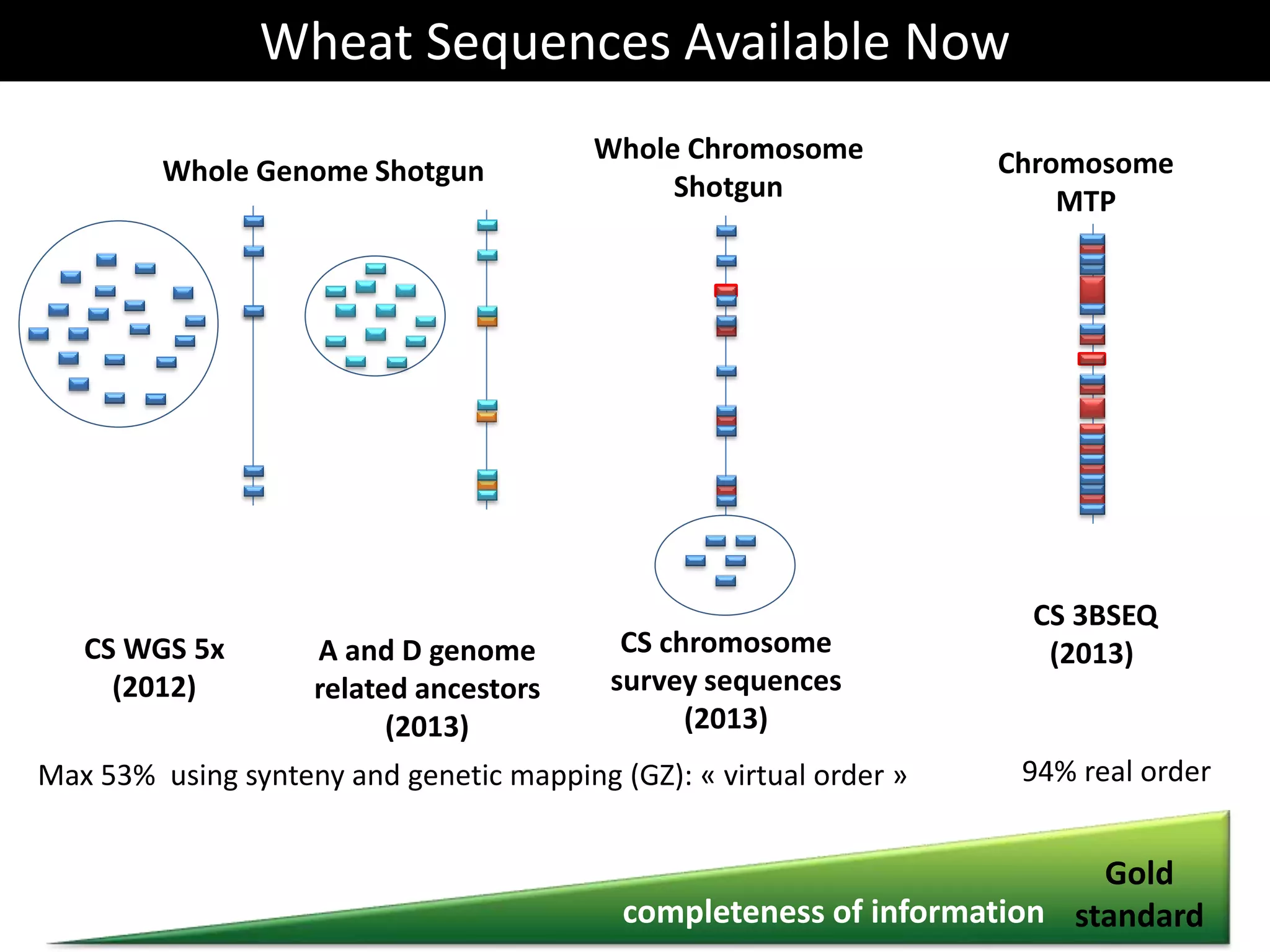 Wheat Sequences Available Now

Whole Genome Shotgun

Whole Chromosome Shotgun

Chromosome MTP

CS WGS 5x (2012)

A and D genome related ancestors (2013)

CS chromosome survey sequences (2013)

CS 3BSEQ (2013)

Max 53% using synteny and genetic mapping (GZ): « virtual order »

94% real order

completeness of information

Gold standard